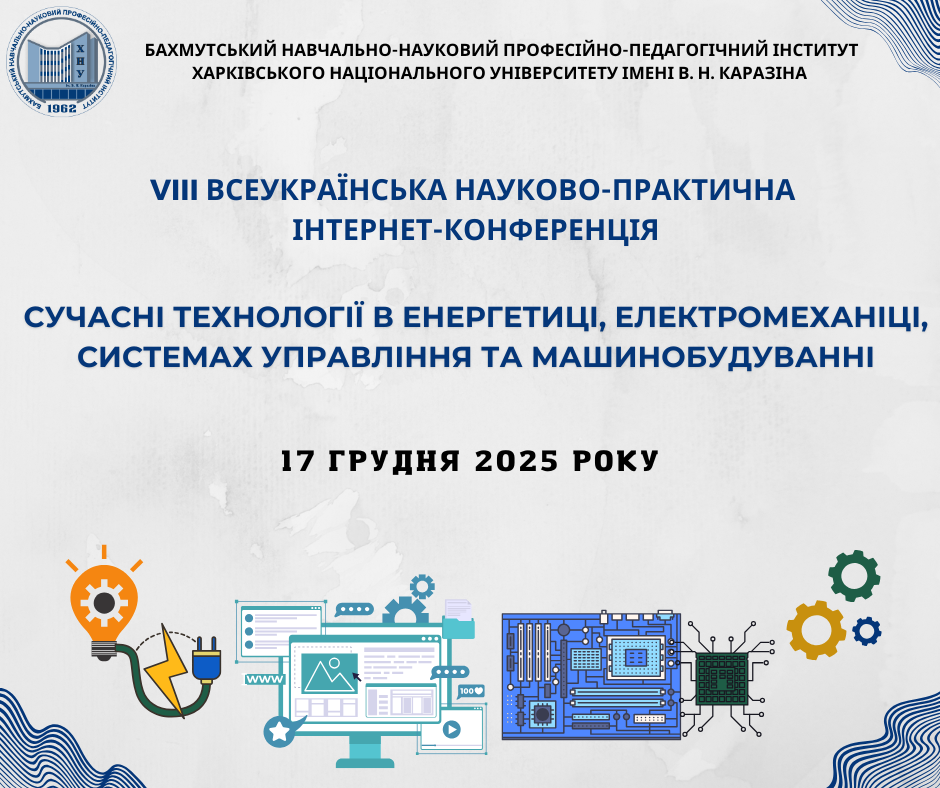 БАХМУТСЬКИЙ НАВЧАЛЬНО-НАУКОВИЙ ПРОФЕСІЙНО-ПЕДАГОГІЧНИЙ ІНСТИТУТ
ХНУ
1962

БАХМУТСЬКИЙ НАВЧАЛЬНО-НАУКОВИЙ ПРОФЕСІЙНО-ПЕДАГОГІЧНИЙ ІНСТИТУТ ХАРКІВСЬКОГО НАЦІОНАЛЬНОГО УНІВЕРСИТЕТУ ІМЕНІ В. Н. КАРАЗІНА

VIII ВСЕУКРАЇНСЬКА НАУКОВО-ПРАКТИЧНА ІНТЕРНЕТ-КОНФЕРЕНЦІЯ

СУЧАСНІ ТЕХНОЛОГІЇ В ЕНЕРГЕТИЦІ, ЕЛЕКТРОМЕХАНІЦІ, СИСТЕМАХ УПРАВЛІННЯ ТА МАШИНОБУДУВАННІ

17 ГРУДНЯ 2025 РОКУ

WWW
100